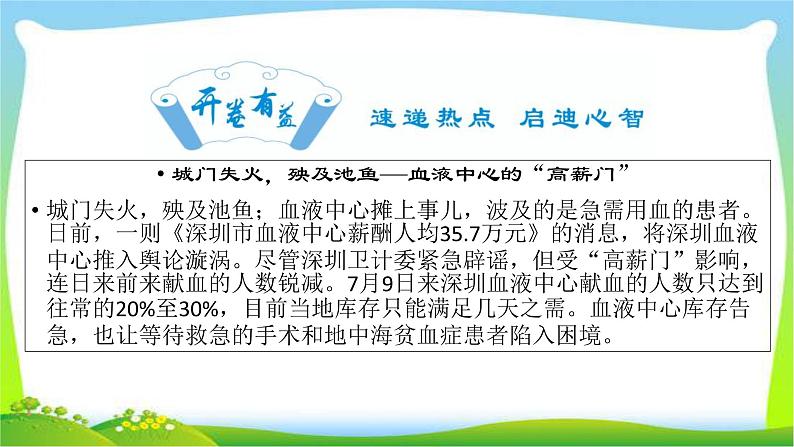 开卷有益

速递热点 启迪心智

• 城门失火，殃及池鱼——血液中心的“高薪门”

• 城门失火，殃及池鱼；血液中心摊上事儿，波及的是急需用血的患者。日前，一则《深圳市血液中心薪酬人均35.7万元》的消息，将深圳血液中心推入舆论漩涡。尽管深圳卫计委紧急辟谣，但受“高薪门”影响，连日来前来献血的人数锐减。7月9日来深圳血液中心献血的人数只达到往常的20%至30%，目前当地库存只能满足几天之需。血液中心库存告急，也让等待救急的手术和地中海贫血症患者陷入困境。